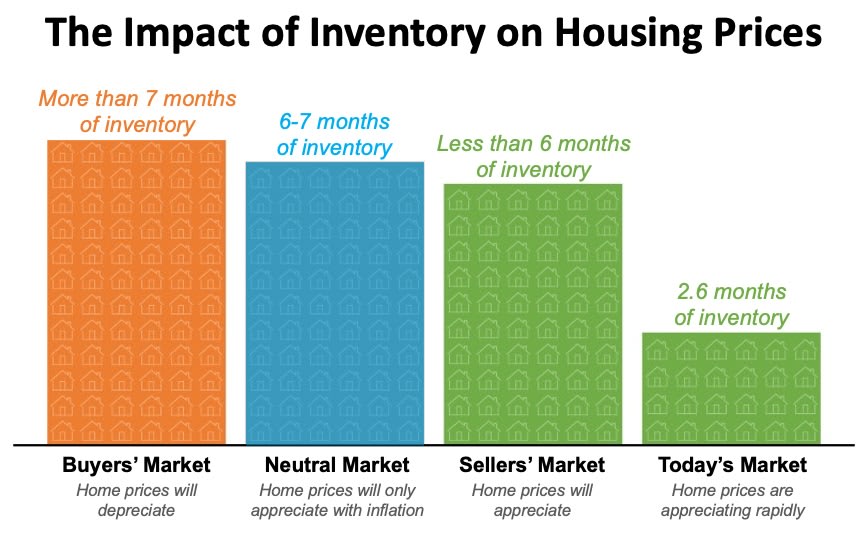 The Impact of Inventory on Housing Prices

More than 7 months of inventory

6-7 months of inventory

Less than 6 months of inventory

2.6 months of inventory

Buyers' Market
Home prices will depreciate

Neutral Market
Home prices will only appreciate with inflation

Sellers' Market
Home prices will appreciate

Today's Market
Home prices are appreciating rapidly